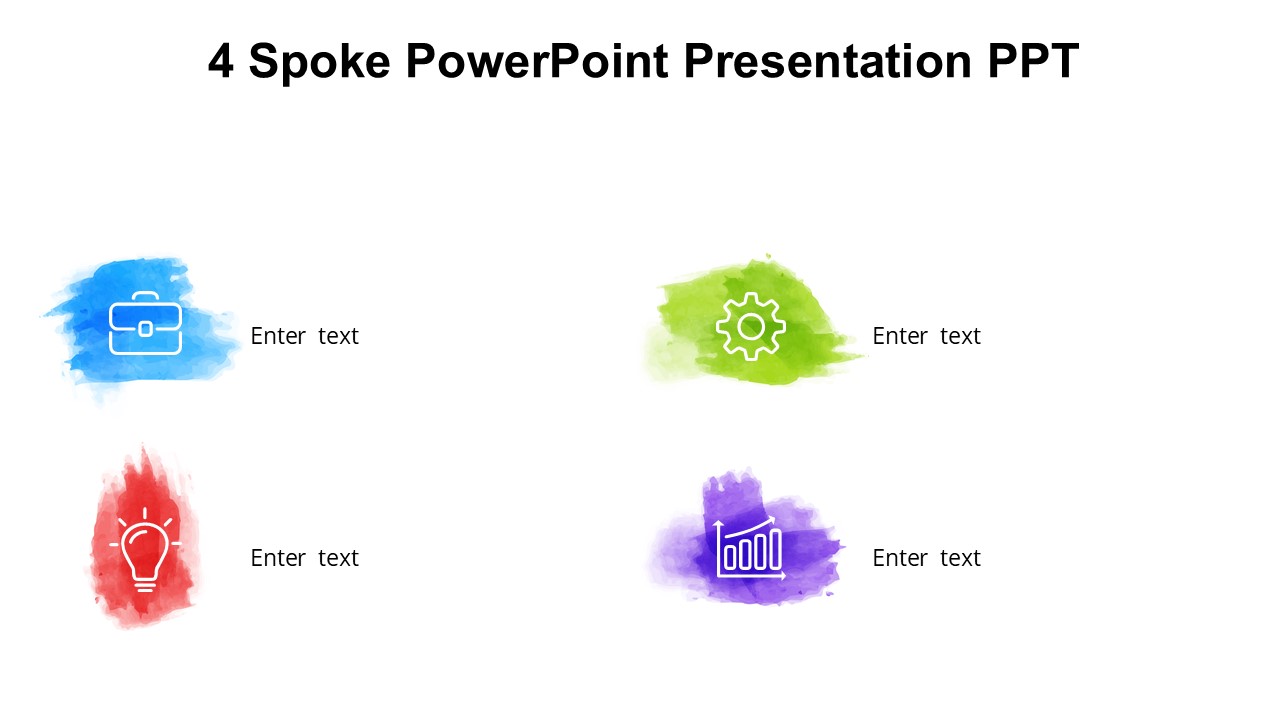 4 Spoke PowerPoint Presentation PPT

Enter text

Enter text

Enter text

Enter text